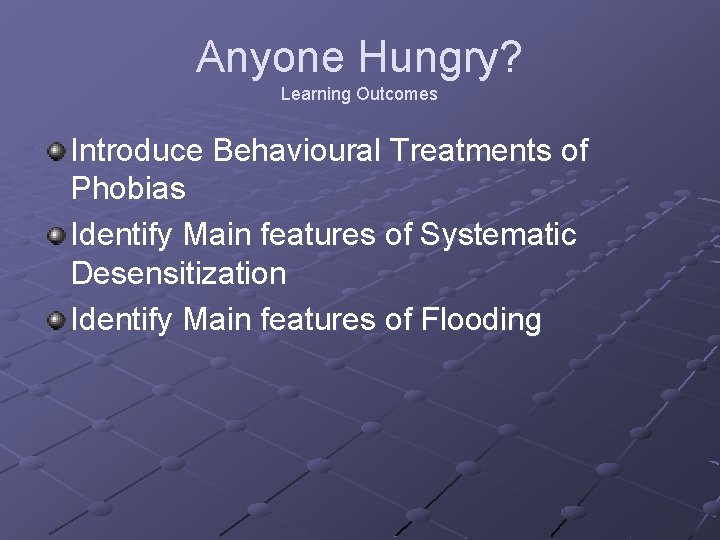 Anyone Hungry?
Learning Outcomes

Introduce Behavioural Treatments of Phobias
Identify Main features of Systematic Desensitization
Identify Main features of Flooding